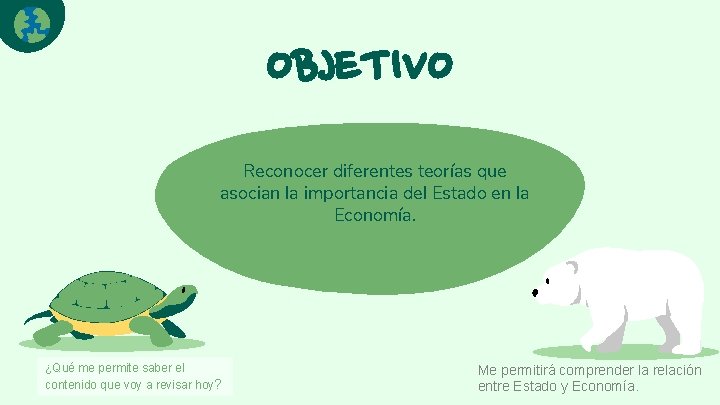 OBJETIVO

Reconocer diferentes teorías que asocian la importancia del Estado en la Economía.

¿Qué me permite saber el contenido que voy a revisar hoy?

Me permitirá comprender la relación entre Estado y Economía.